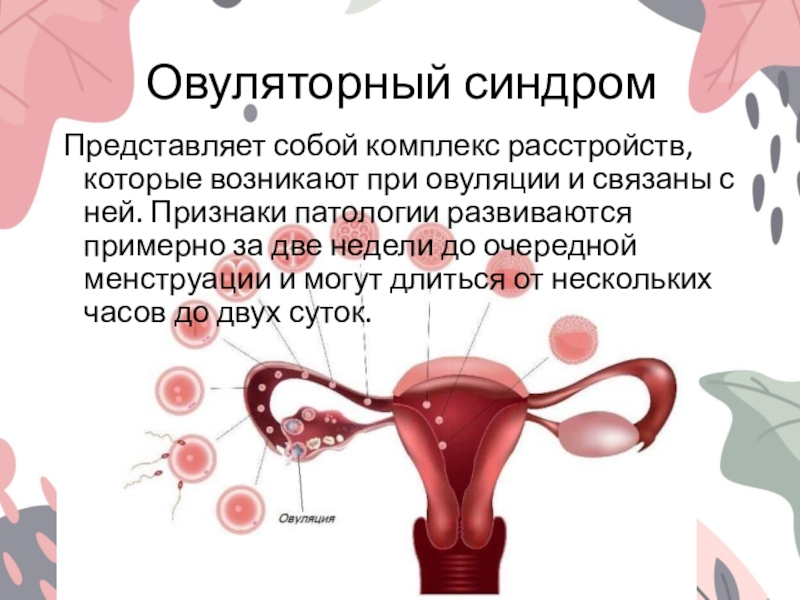 Овуляторный синдром

Представляет собой комплекс расстройств, которые возникают при овуляции и связаны с ней. Признаки патологии развиваются примерно за две недели до очередной менструации и могут длиться от нескольких часов до двух суток.

Овуляция